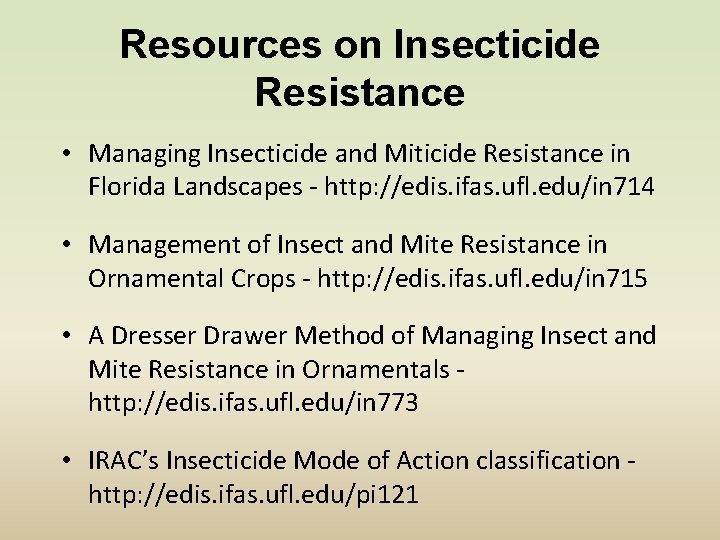 Resources on Insecticide Resistance

• Managing Insecticide and Miticide Resistance in Florida Landscapes - http://edis.ifas.ufl.edu/in714

• Management of Insect and Mite Resistance in Ornamental Crops - http://edis.ifas.ufl.edu/in715

• A Dresser Drawer Method of Managing Insect and Mite Resistance in Ornamentals - http://edis.ifas.ufl.edu/in773

• IRAC's Insecticide Mode of Action classification - http://edis.ifas.ufl.edu/pi121